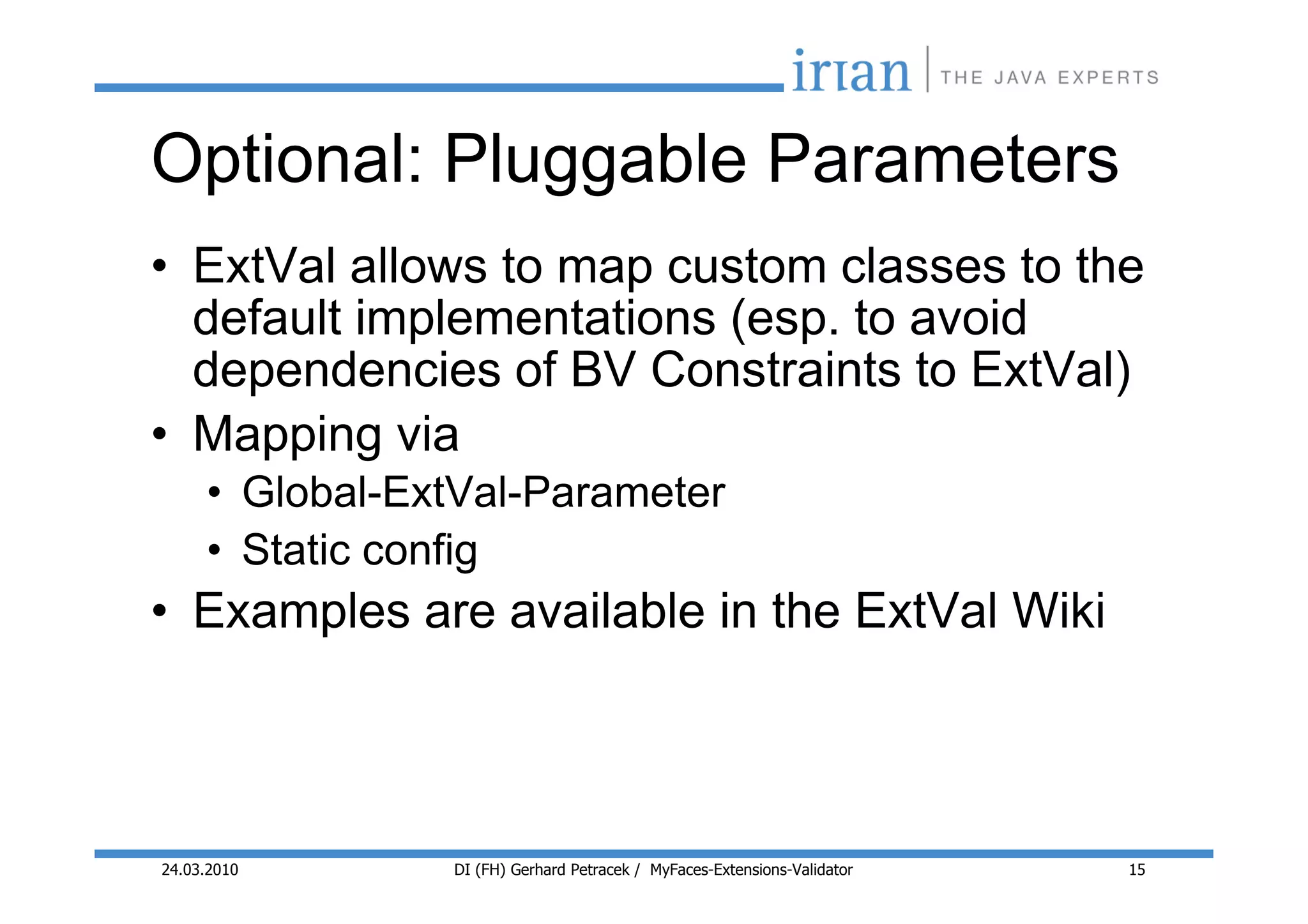 irian | THE JAVA EXPERTS

Optional: Pluggable Parameters

• ExtVal allows to map custom classes to the default implementations (esp. to avoid dependencies of BV Constraints to ExtVal)
• Mapping via
  • Global-ExtVal-Parameter
  • Static config
• Examples are available in the ExtVal Wiki

24.03.2010 DI (FH) Gerhard Petracek / MyFaces-Extensions-Validator 15